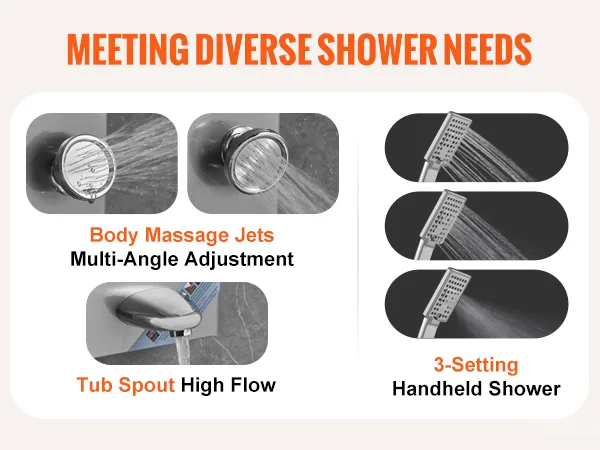 MEETING DIVERSE SHOWER NEEDS

Body Massage Jets
Multi-Angle Adjustment

Tub Spout High Flow

3-Setting
Handheld Shower